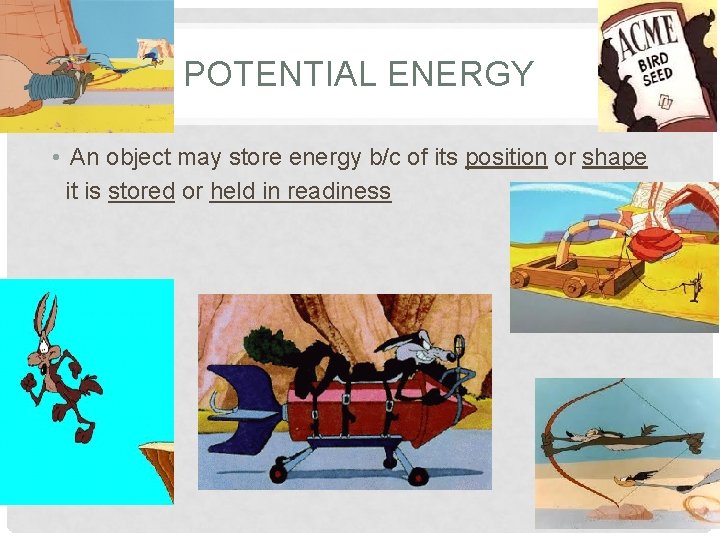 POTENTIAL ENERGY

ACME BIRD SEED

• An object may store energy b/c of its position or shape it is stored or held in readiness